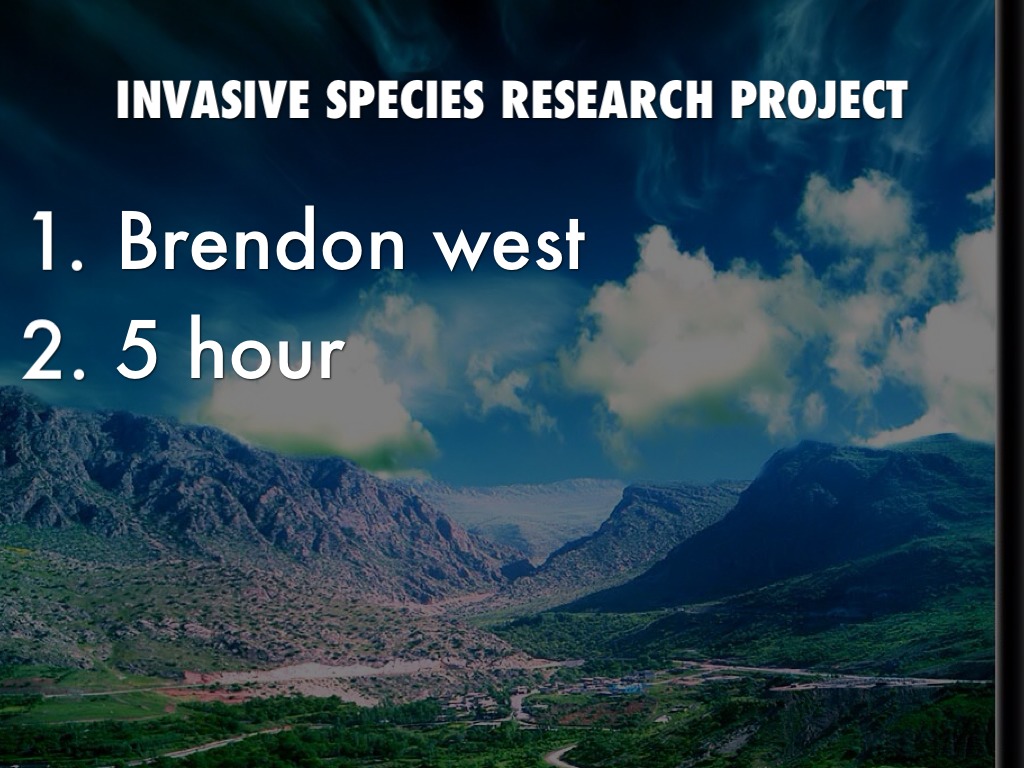 INVASIVE SPECIES RESEARCH PROJECT

1. Brendon west
2. 5 hour